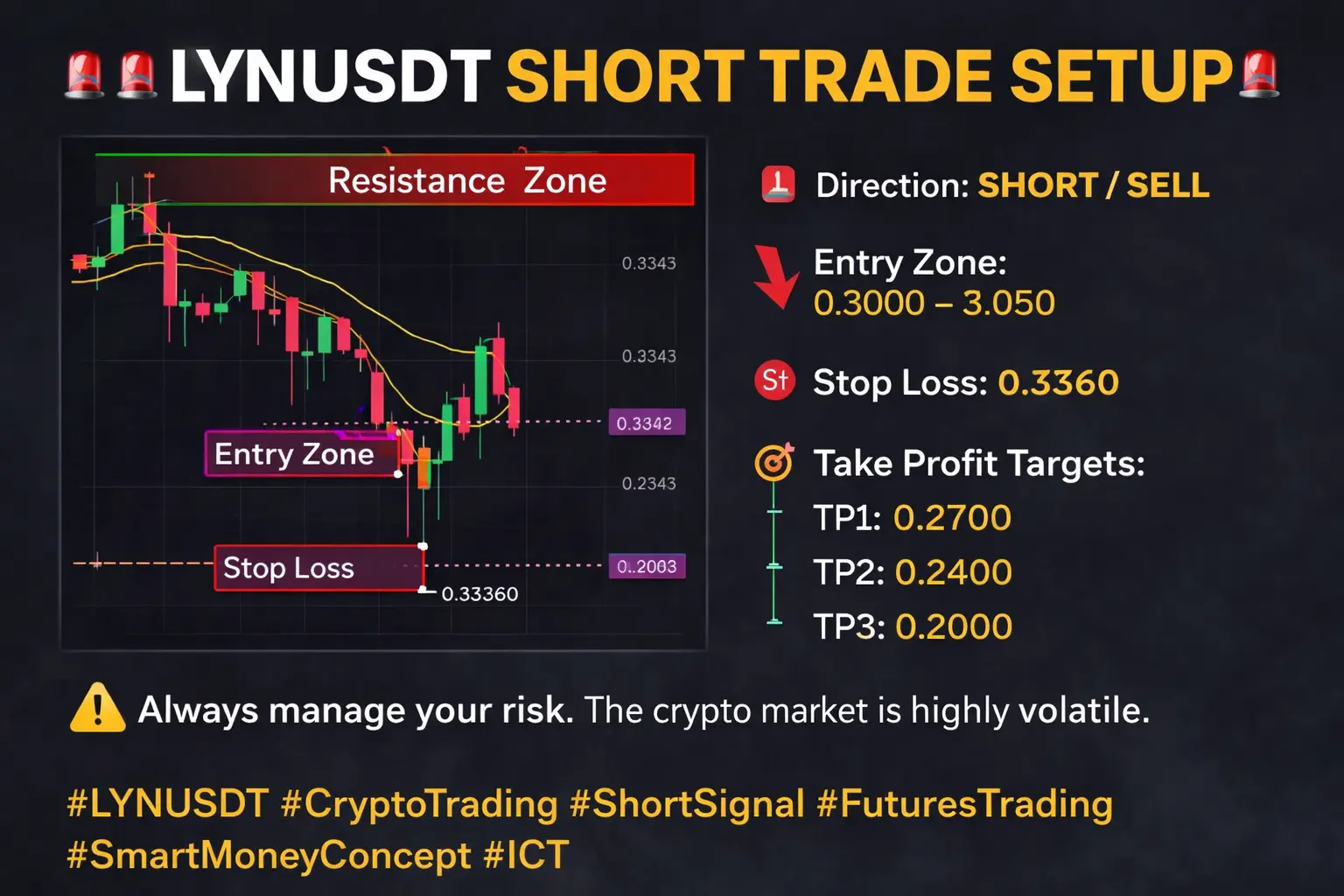 🚨🚨LYNUSDT SHORT TRADE SETUP🚨

Resistance Zone

0.3343

0.3343

0.3342

Entry Zone

0.2343

Stop Loss

0..2003

0.33360

Direction: SHORT / SELL

Entry Zone:
0.3000 – 3.050

St Stop Loss: 0.3360

Take Profit Targets:
TP1: 0.2700
TP2: 0.2400
TP3: 0.2000

⚠️ Always manage your risk. The crypto market is highly volatile.

#LYNUSDT #CryptoTrading #ShortSignal #FuturesTrading #SmartMoneyConcept #ICT